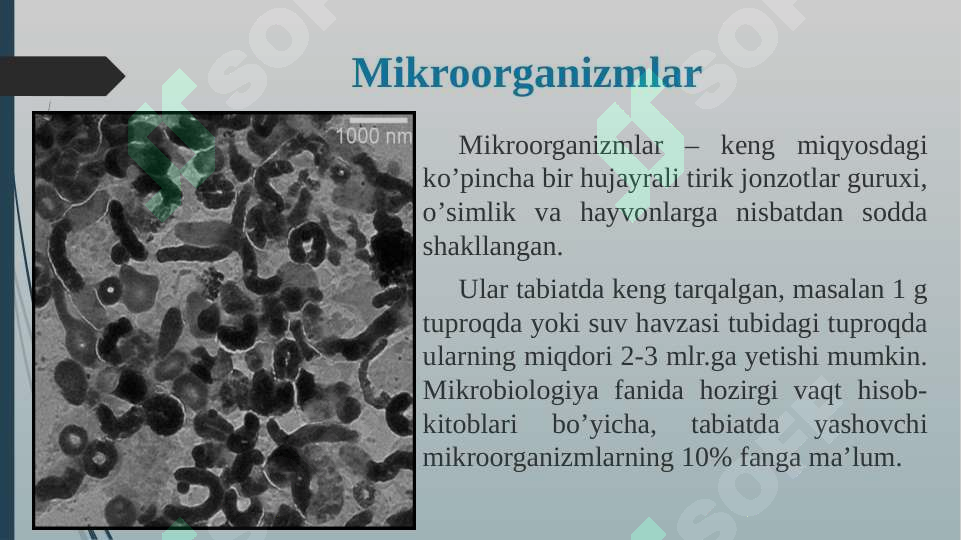 Mikroorganizmlar

1000 nm

Mikroorganizmlar – keng miqyosdagi ko’pincha bir hujayrali tirik jonzotlar guruxi, o’simlik va hayvonlarga nisbatdan sodda shakllangan.

Ular tabiatda keng tarqalgan, masalan 1 g tuproqda yoki suv havzasi tubidagi tuproqda ularning miqdori 2-3 mlr.ga yetishi mumkin. Mikrobiologiya fanida hozirgi vaqt hisob-kitoblari bo’yicha, tabiatda yashovchi mikroorganizmlarning 10% fanga ma’lum.